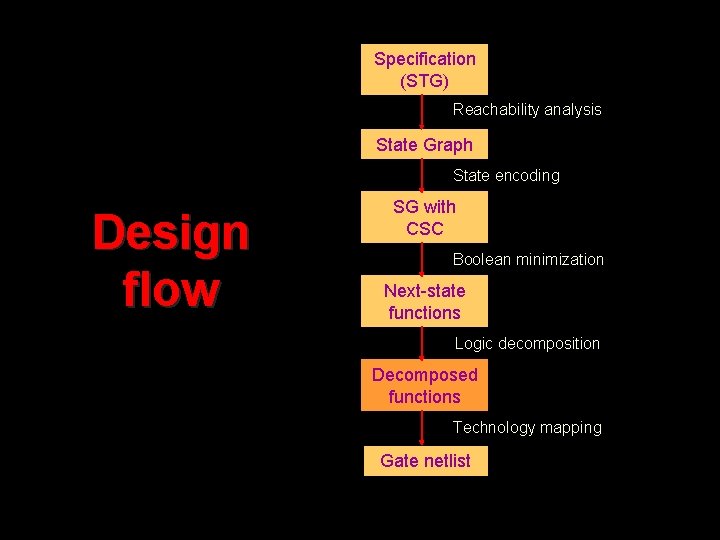 Design flow

Specification (STG)

Reachability analysis

State Graph

State encoding

SG with CSC

Boolean minimization

Next-state functions

Logic decomposition

Decomposed functions

Technology mapping

Gate netlist